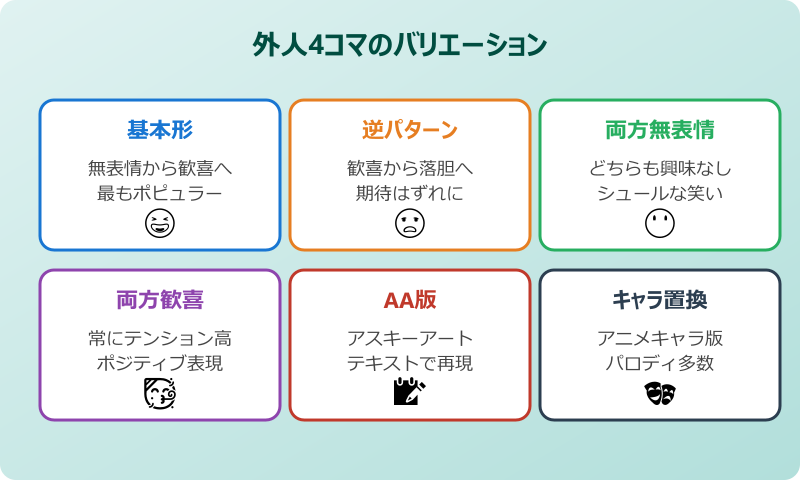 外人4コマのバリエーション

基本形
無表情から歓喜へ
最もポピュラー

逆パターン
歓喜から落胆へ
期待はずれに

両方無表情
どちらも興味なし
シュールな笑い

両方歓喜
常にテンション高
ポジティブ表現

AA版
アスキーアート
テキストで再現

キャラ置換
アニメキャラ版
パロディ多数